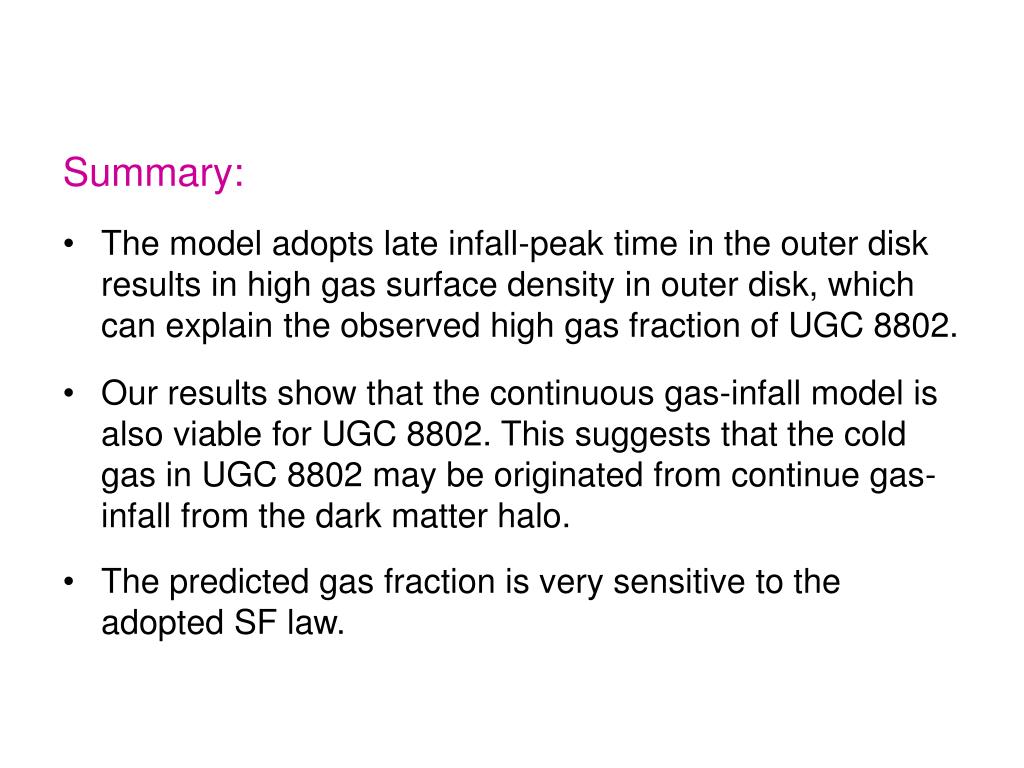 Summary:

• The model adopts late infall-peak time in the outer disk results in high gas surface density in outer disk, which can explain the observed high gas fraction of UGC 8802.

• Our results show that the continuous gas-infall model is also viable for UGC 8802. This suggests that the cold gas in UGC 8802 may be originated from continue gas-infall from the dark matter halo.

• The predicted gas fraction is very sensitive to the adopted SF law.